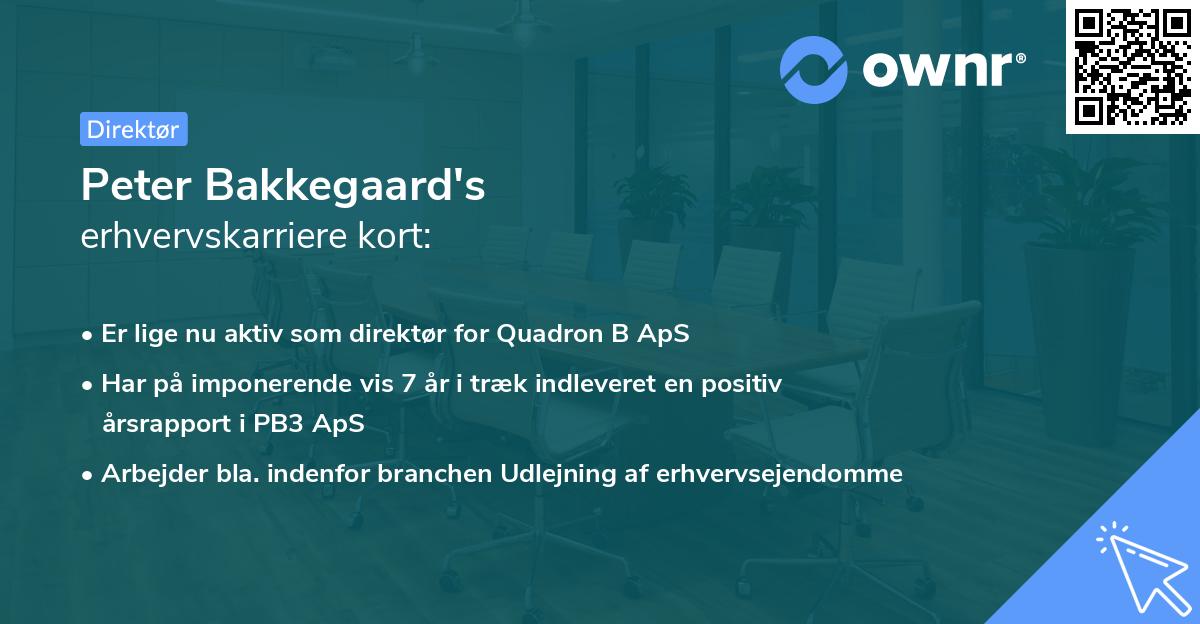 ownr®

Direktør

Peter Bakkegaard's
erhvervskarriere kort:

• Er lige nu aktiv som direktør for Quadron B ApS
• Har på imponerende vis 7 år i træk indleveret en positiv årsrapport i PB3 ApS
• Arbejder bla. indenfor branchen Udlejning af erhvervsejendomme